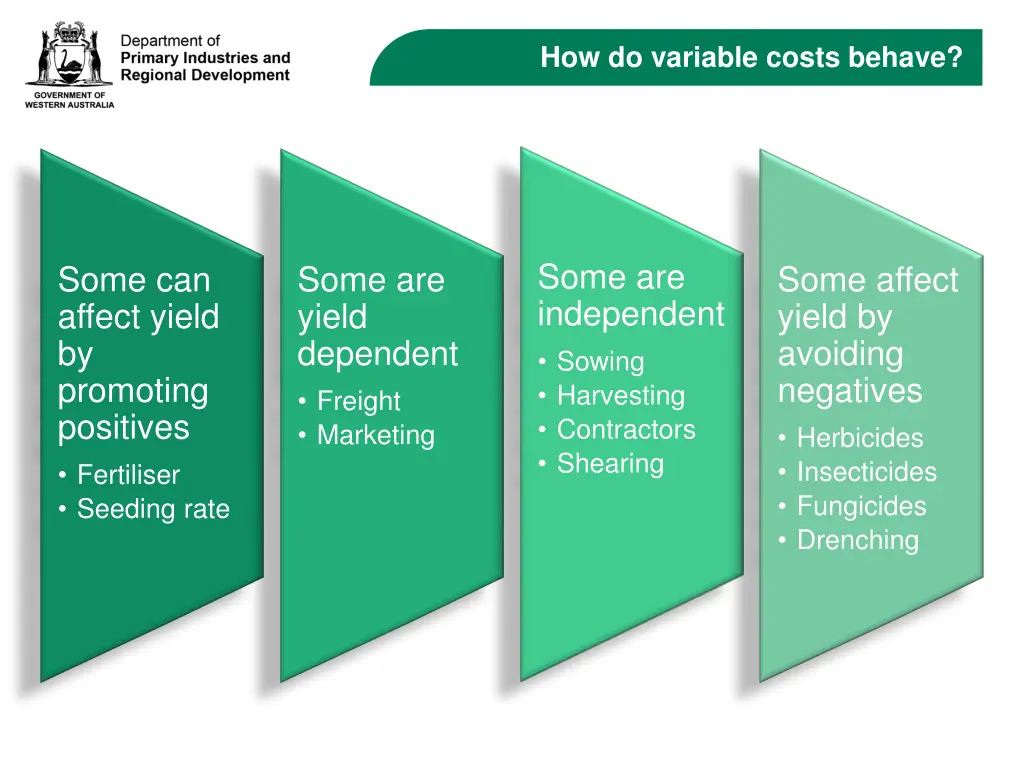 Department of
Primary Industries and
Regional Development

GOVERNMENT OF
WESTERN AUSTRALIA

How do variable costs behave?

Some can affect yield by promoting positives
• Fertiliser
• Seeding rate

Some are yield dependent
• Freight
• Marketing

Some are independent
• Sowing
• Harvesting
• Contractors
• Shearing

Some affect yield by avoiding negatives
• Herbicides
• Insecticides
• Fungicides
• Drenching